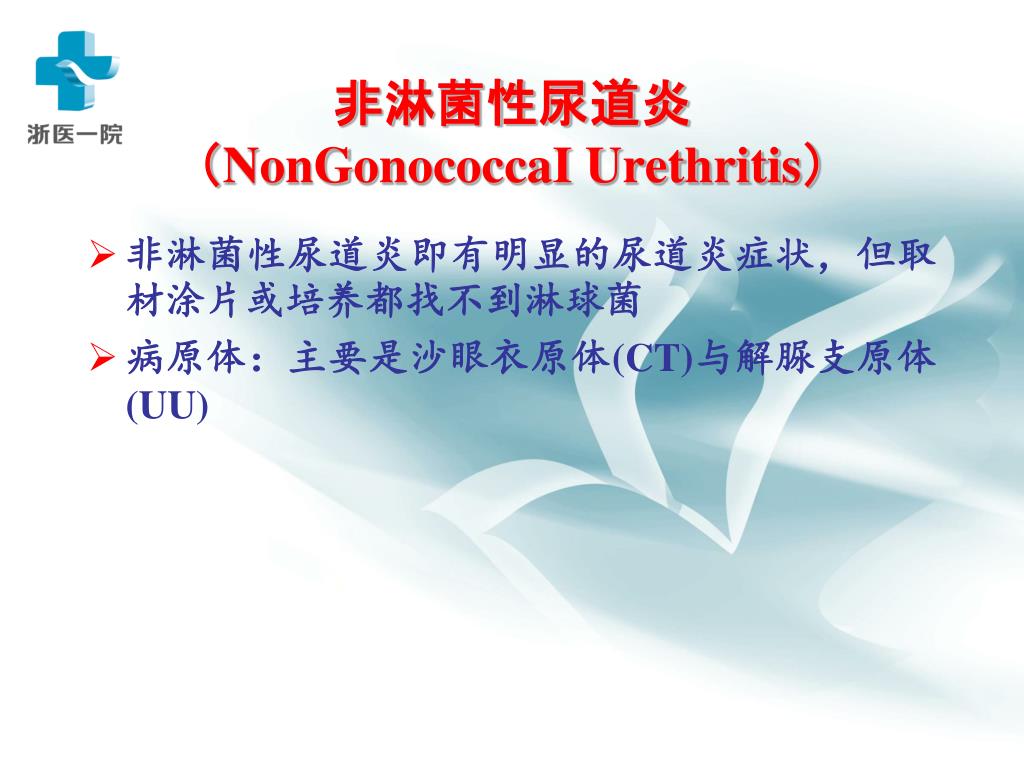 浙医一院

非淋菌性尿道炎
（NonGonococcaI Urethritis）

➢ 非淋菌性尿道炎即有明显的尿道炎症状，但取材涂片或培养都找不到淋球菌

➢ 病原体：主要是沙眼衣原体(CT)与解脲支原体(UU)